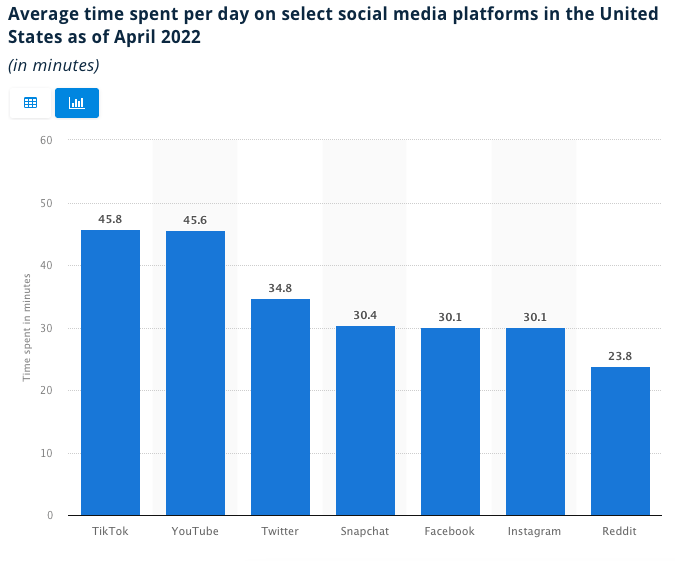 Average time spent per day on select social media platforms in the United States as of April 2022

(in minutes)

Time spent in minutes

60
50
40
30
20
10
0

45.8
45.6
34.8
30.4
30.1
30.1
23.8

TikTok
YouTube
Twitter
Snapchat
Facebook
Instagram
Reddit